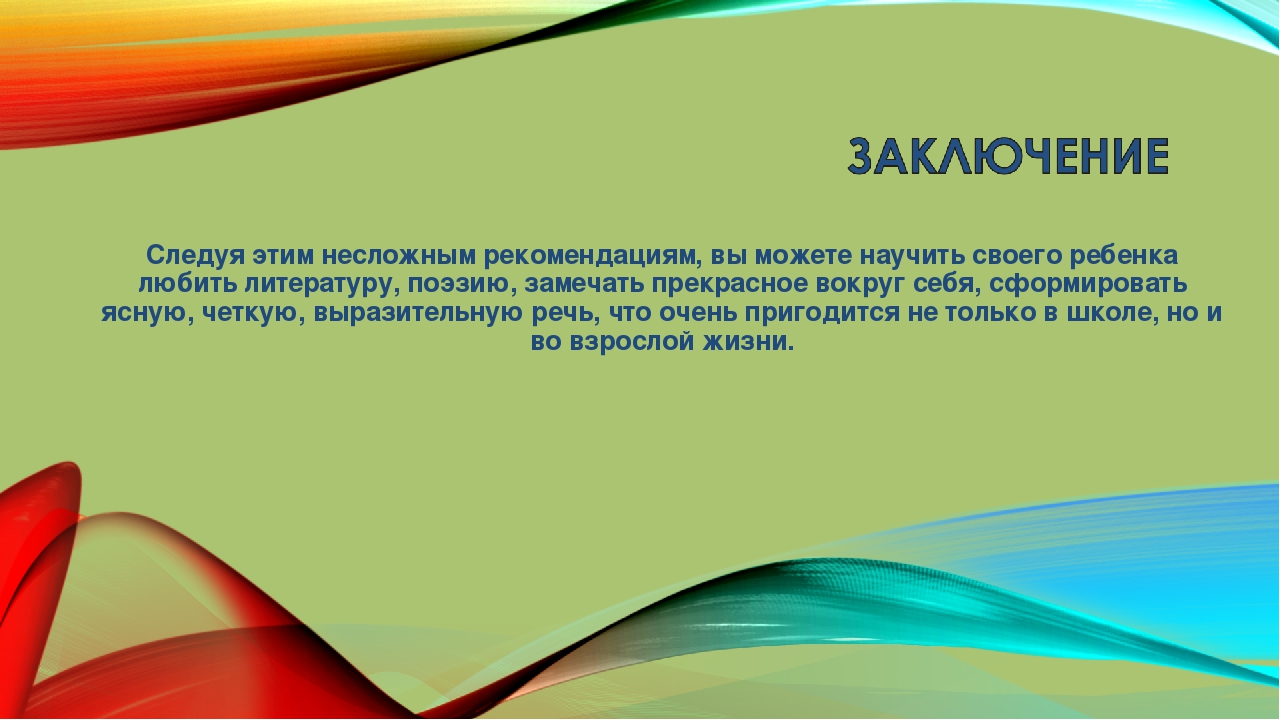 ЗАКЛЮЧЕНИЕ

Следуя этим несложным рекомендациям, вы можете научить своего ребенка любить литературу, поэзию, замечать прекрасное вокруг себя, сформировать ясную, четкую, выразительную речь, что очень пригодится не только в школе, но и во взрослой жизни.